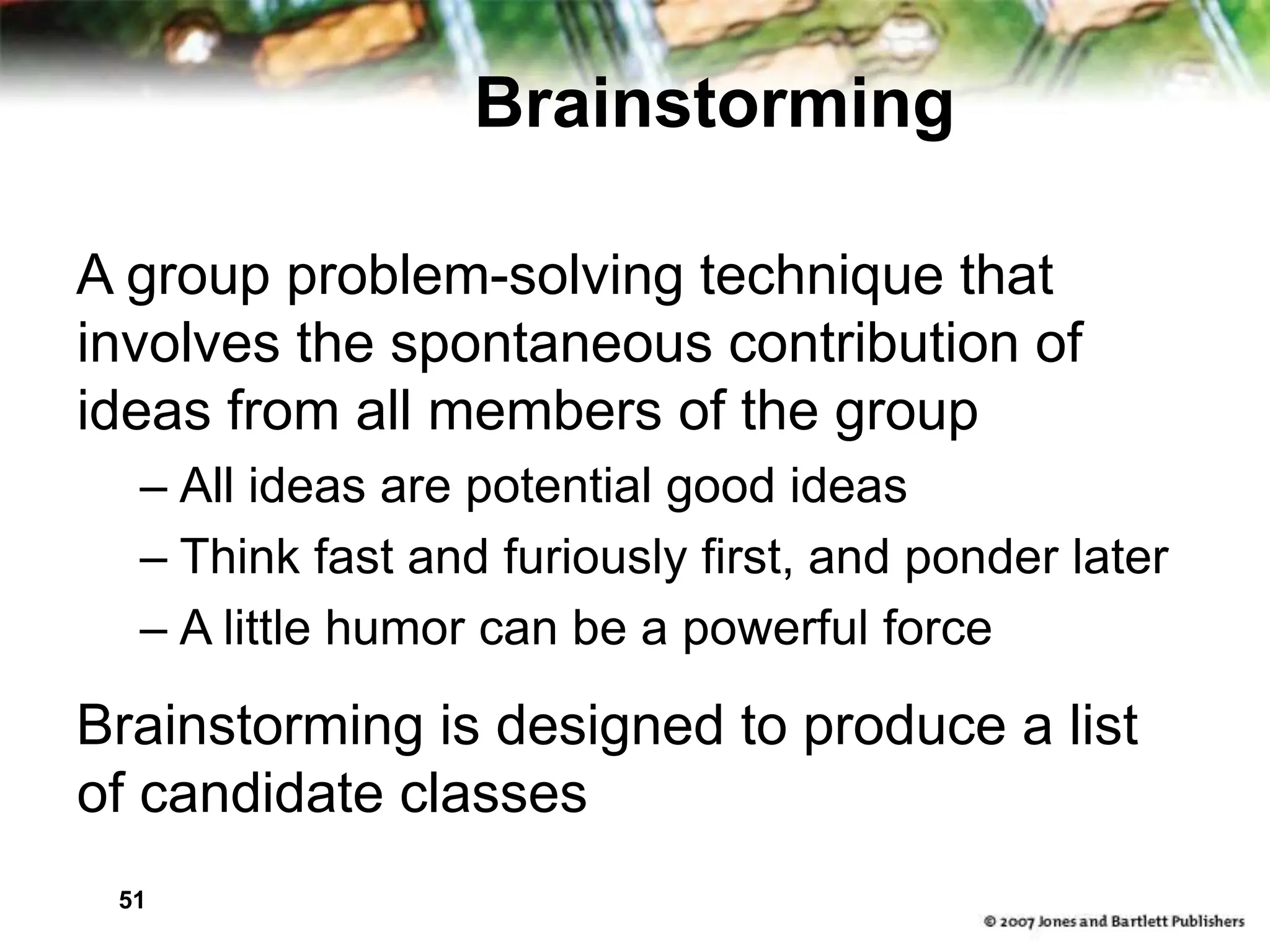 Brainstorming

A group problem-solving technique that involves the spontaneous contribution of ideas from all members of the group

– All ideas are potential good ideas

– Think fast and furiously first, and ponder later

– A little humor can be a powerful force

Brainstorming is designed to produce a list of candidate classes

51

© 2007 Jones and Bartlett Publishers